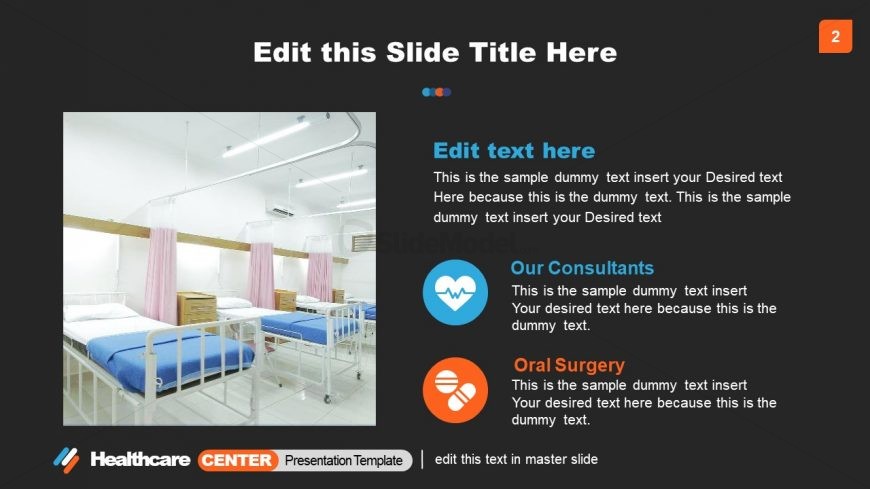 2

Edit this Slide Title Here

Edit text here

This is the sample dummy text insert your Desired text Here because this is the dummy text. This is the sample dummy text insert your Desired text

Our Consultants

This is the sample dummy text insert Your desired text here because this is the dummy text.

Oral Surgery

This is the sample dummy text insert Your desired text here because this is the dummy text.

Healthcare CENTER Presentation Template | edit this text in master slide